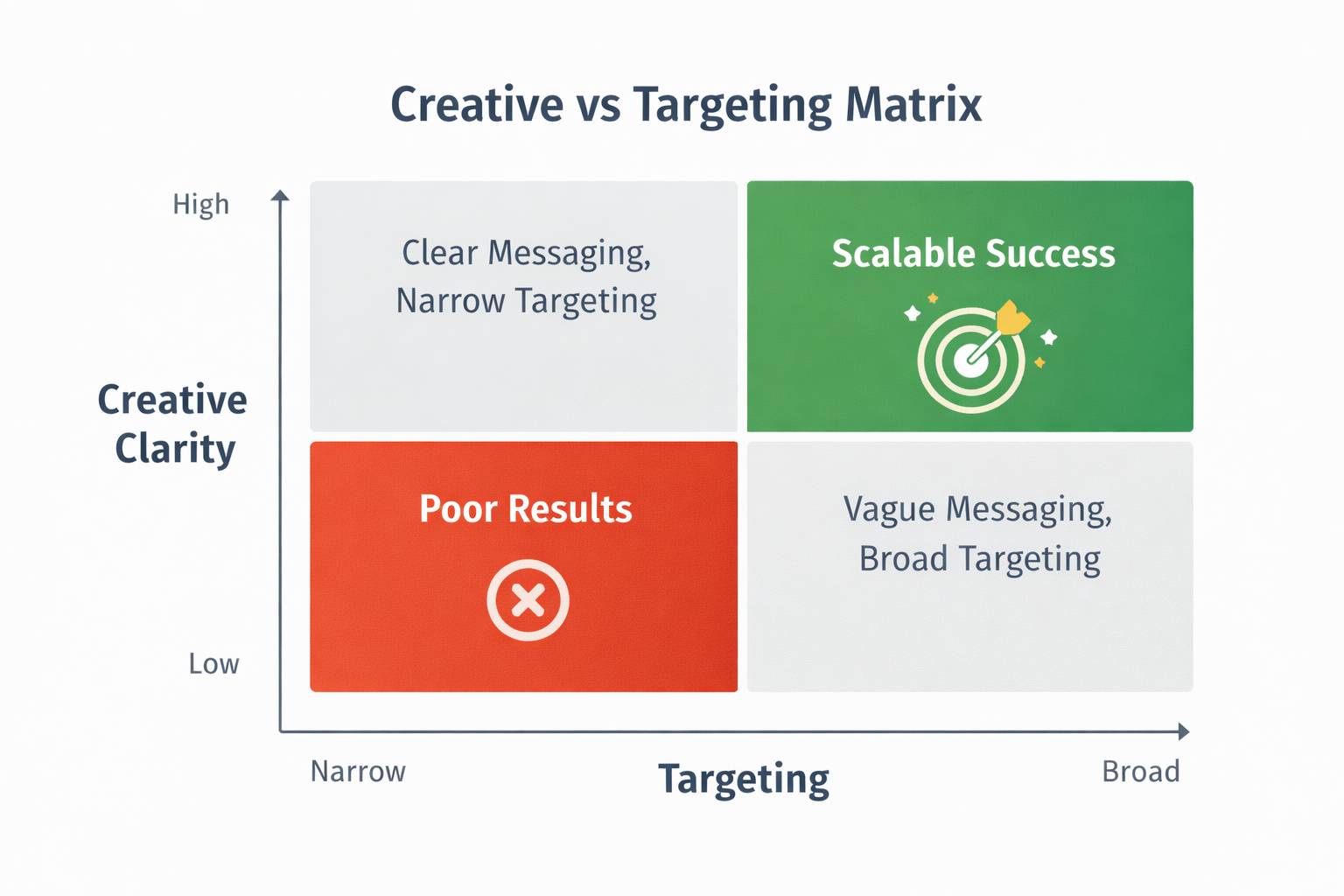 Creative vs Targeting Matrix

High

Creative Clarity

Low

Clear Messaging, Narrow Targeting

Scalable Success

Poor Results

Vague Messaging, Broad Targeting

Narrow

Targeting

Broad